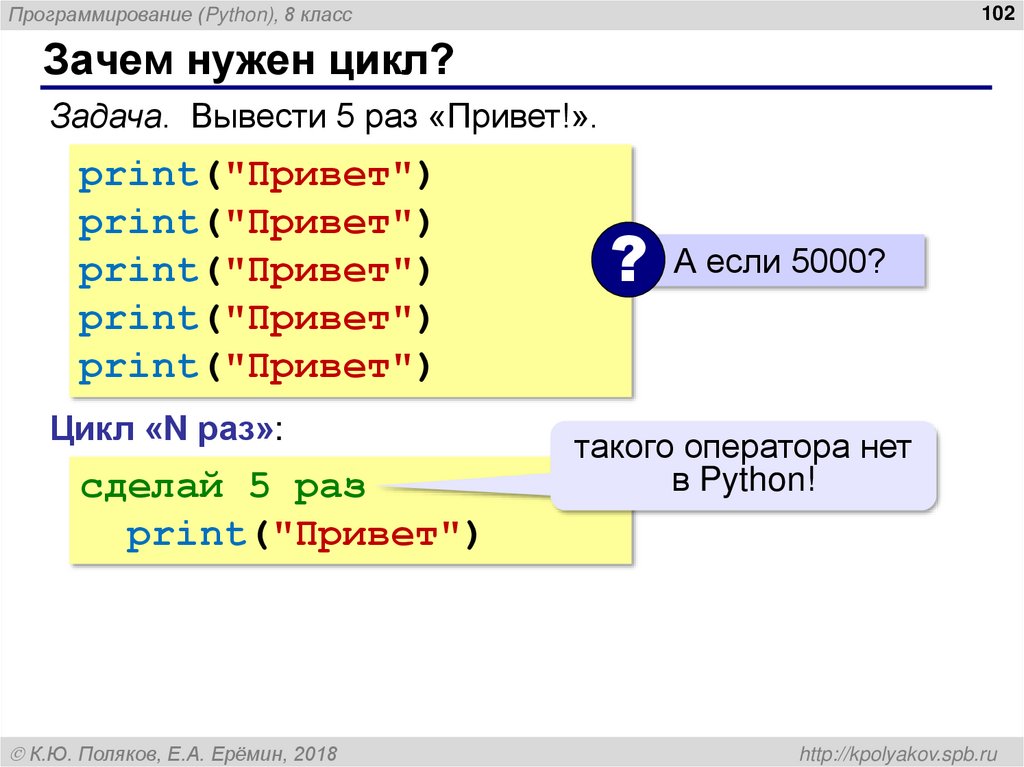 Программирование (Python), 8 класс

102

Зачем нужен цикл?

Задача. Вывести 5 раз «Привет!».

print("Привет")
print("Привет")
print("Привет")
print("Привет")
print("Привет")

? А если 5000?

Цикл «N раз»:

сделай 5 раз
  print("Привет")

такого оператора нет в Python!

© К.Ю. Поляков, Е.А. Ерёмин, 2018

http://kpolyakov.spb.ru